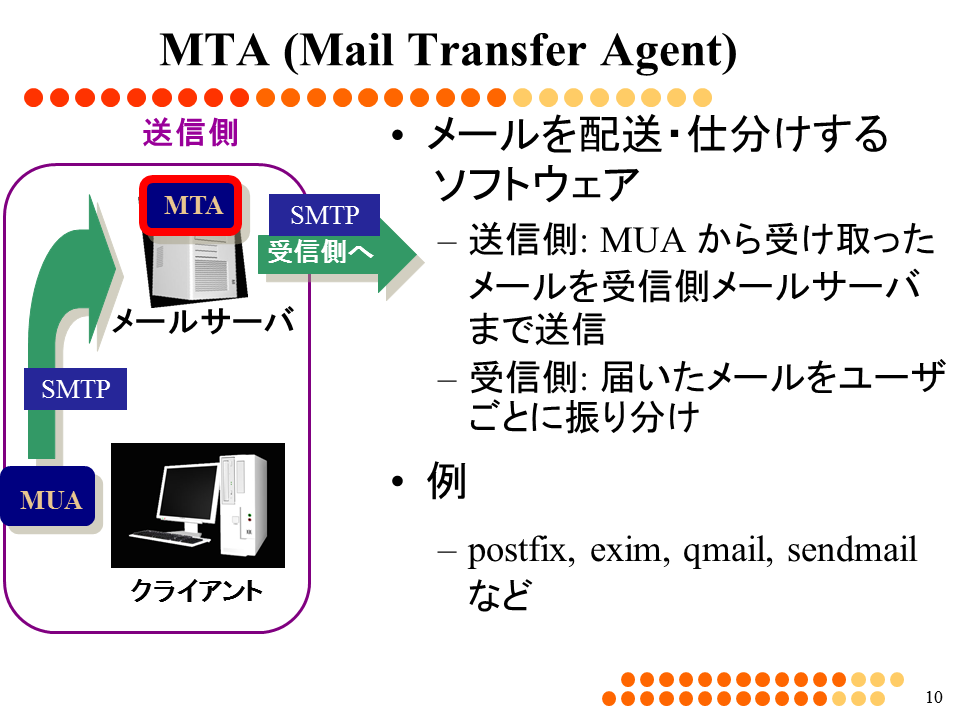 MTA (Mail Transfer Agent)

送信側

MTA

SMTP

受信側へ

メールサーバ

SMTP

MUA

クライアント

• メールを配送・仕分けするソフトウェア

– 送信側: MUA から受け取ったメールを受信側メールサーバまで送信

– 受信側: 届いたメールをユーザごとに振り分け

• 例

– postfix, exim, qmail, sendmail など

10